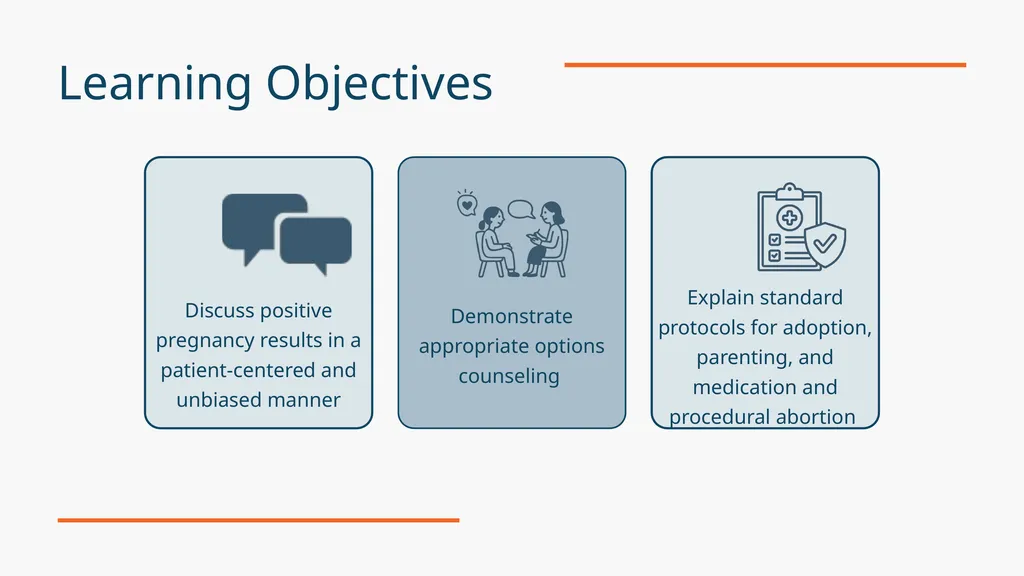 Learning Objectives

Discuss positive pregnancy results in a patient-centered and unbiased manner

Demonstrate appropriate options counseling

Explain standard protocols for adoption, parenting, and medication and procedural abortion